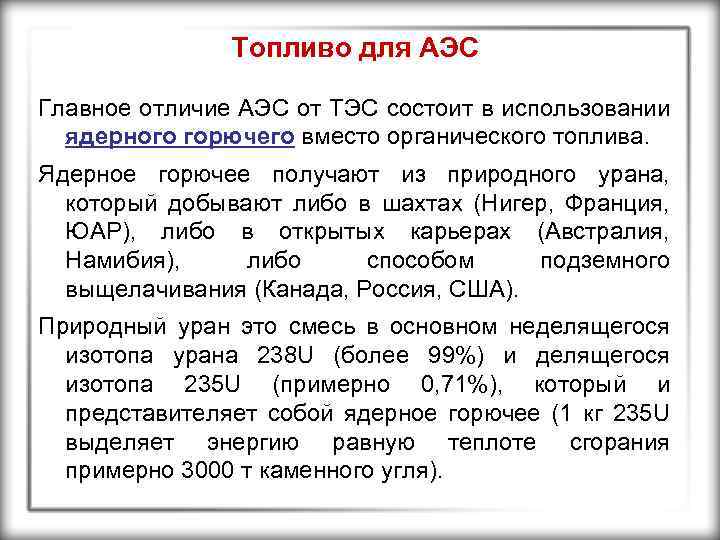 Топливо для АЭС

Главное отличие АЭС от ТЭС состоит в использовании ядерного горючего вместо органического топлива.

Ядерное горючее получают из природного урана, который добывают либо в шахтах (Нигер, Франция, ЮАР), либо в открытых карьерах (Австралия, Намибия), либо способом подземного выщелачивания (Канада, Россия, США).

Природный уран это смесь в основном неделящегося изотопа урана 238U (более 99%) и делящегося изотопа 235U (примерно 0,71%), который и представителяет собой ядерное горючее (1 кг 235U выделяет энергию равную теплоте сгорания примерно 3000 т каменного угля).